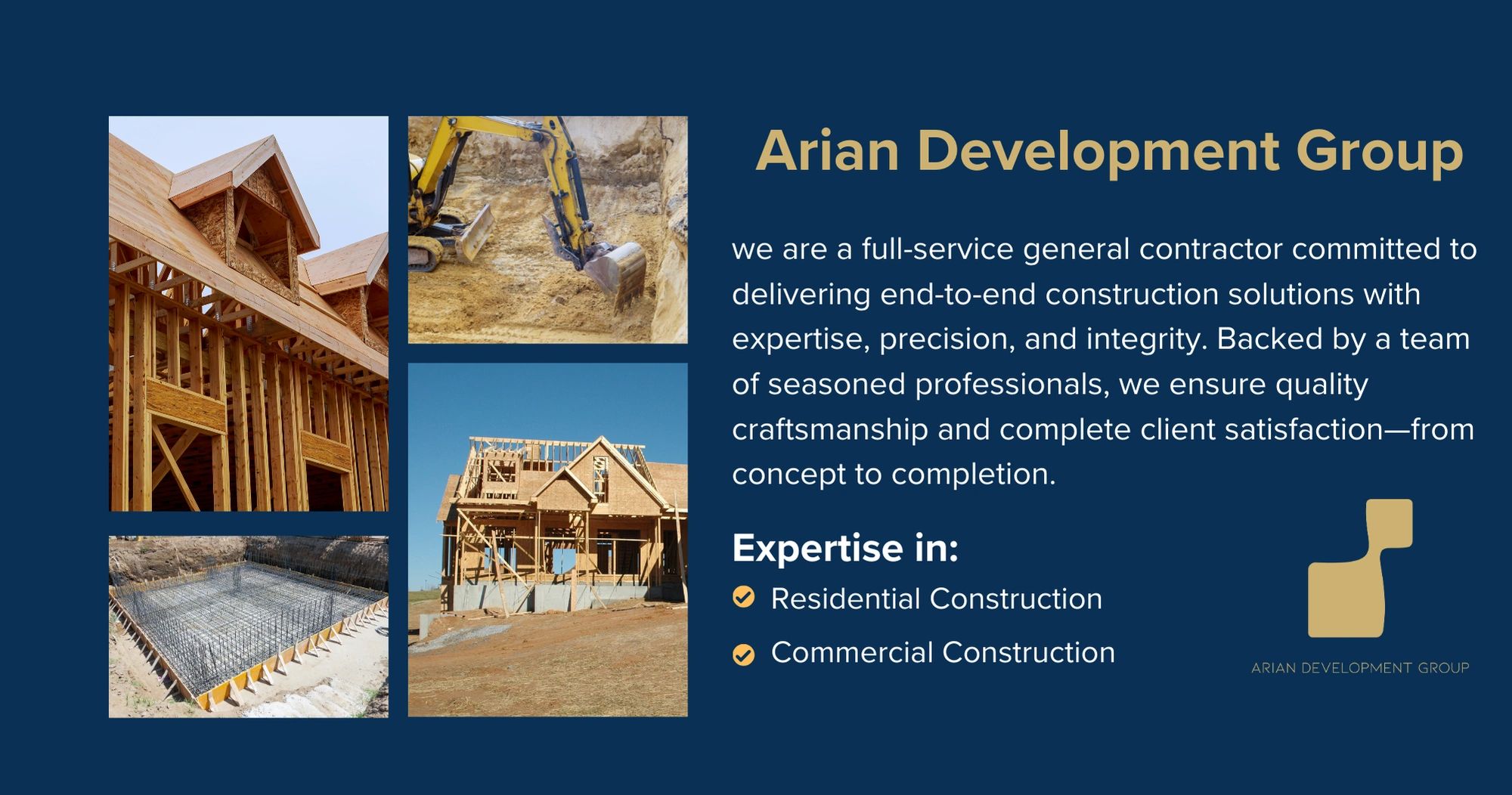 Arian Development Group

we are a full-service general contractor committed to delivering end-to-end construction solutions with expertise, precision, and integrity. Backed by a team of seasoned professionals, we ensure quality craftsmanship and complete client satisfaction—from concept to completion.

Expertise in:

Residential Construction

Commercial Construction

ARIAN DEVELOPMENT GROUP